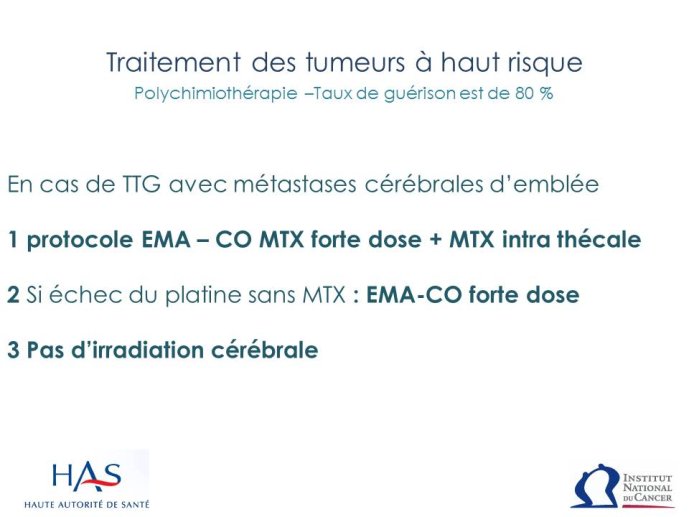 Traitement des tumeurs à haut risque
Polychimiothérapie –Taux de guérison est de 80 %

En cas de TTG avec métastases cérébrales d'emblée

1 protocole EMA – CO MTX forte dose + MTX intra thécale

2 Si échec du platine sans MTX : EMA-CO forte dose

3 Pas d'irradiation cérébrale

HAS
HAUTE AUTORITÉ DE SANTÉ

INSTITUT NATIONAL DU CANCER